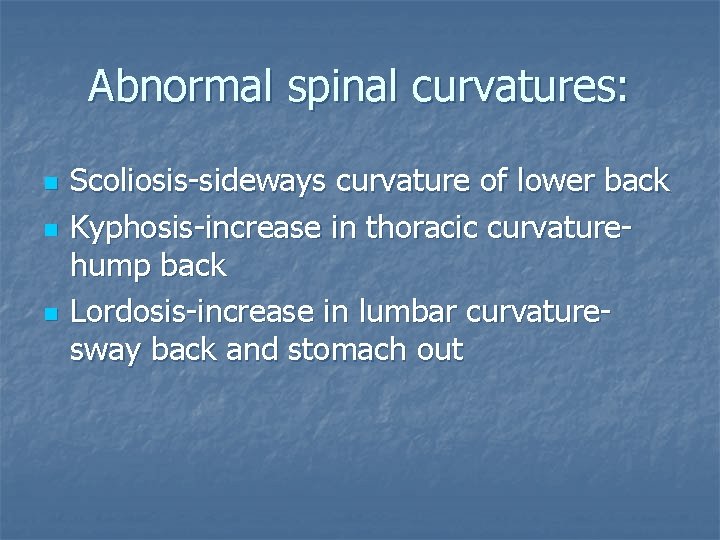 Abnormal spinal curvatures:

- Scoliosis-sideways curvature of lower back
- Kyphosis-increase in thoracic curvature-hump back
- Lordosis-increase in lumbar curvature-sway back and stomach out